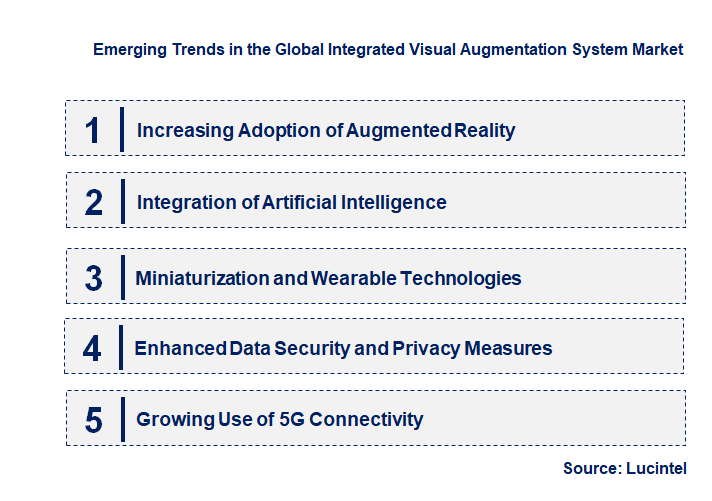 Emerging Trends in the Global Integrated Visual Augmentation System Market

1 Increasing Adoption of Augmented Reality

2 Integration of Artificial Intelligence

3 Miniaturization and Wearable Technologies

4 Enhanced Data Security and Privacy Measures

5 Growing Use of 5G Connectivity

Source: Lucintel